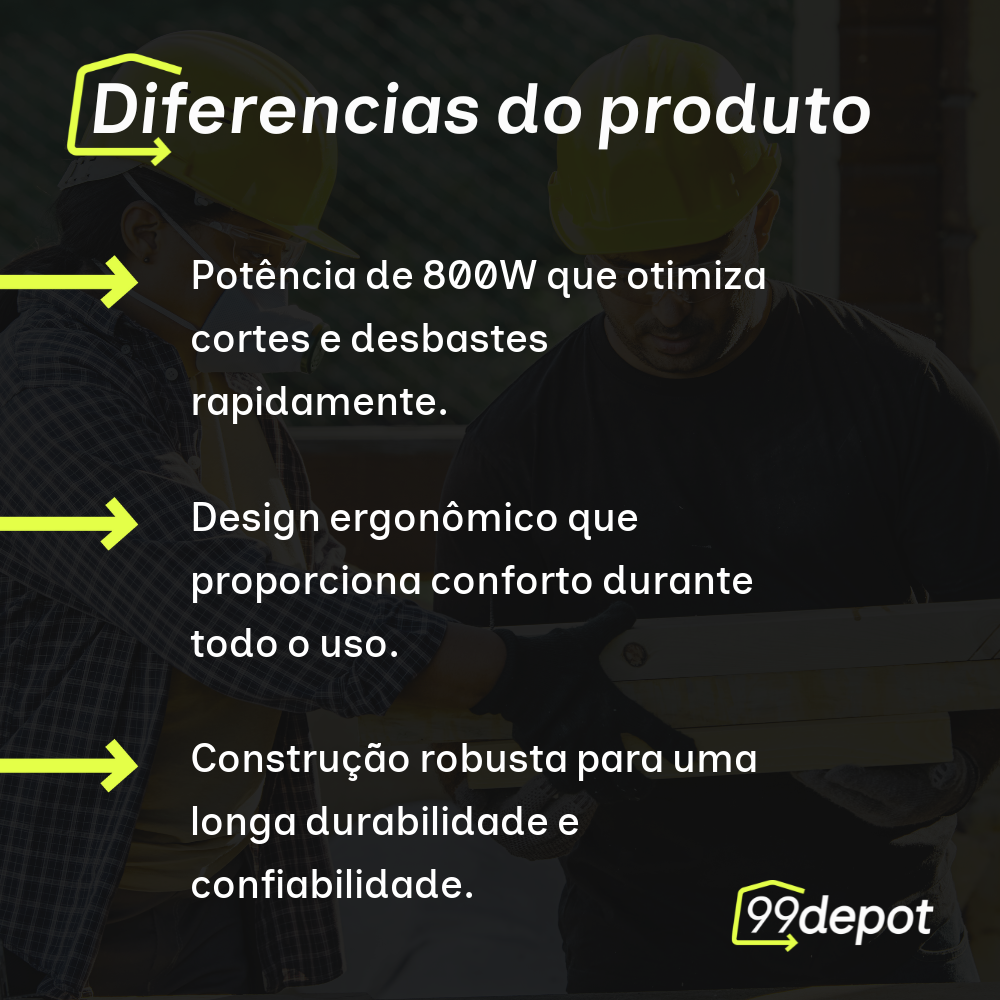 Diferencias do produto

Potência de 800W que otimiza cortes e desbastes rapidamente.

Design ergonômico que proporciona conforto durante todo o uso.

Construção robusta para uma longa durabilidade e confiabilidade.

99depot